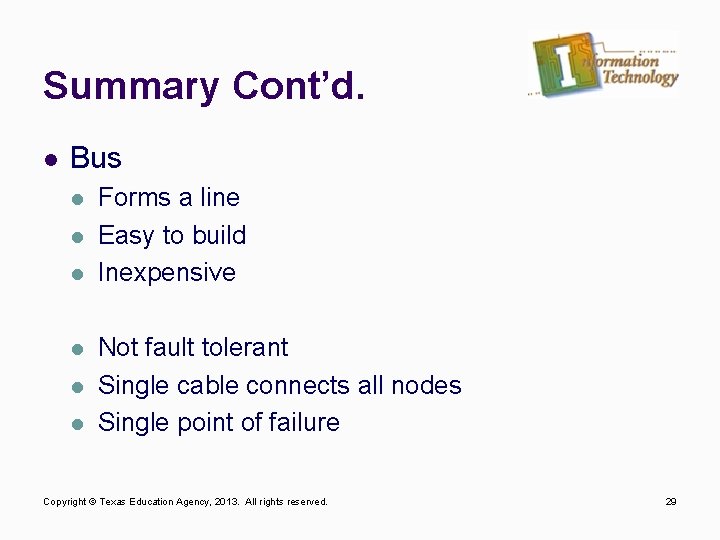 Summary Cont'd.

Information Technology

- Bus
  - Forms a line
  - Easy to build
  - Inexpensive

  - Not fault tolerant
  - Single cable connects all nodes
  - Single point of failure

Copyright © Texas Education Agency, 2013. All rights reserved.

29